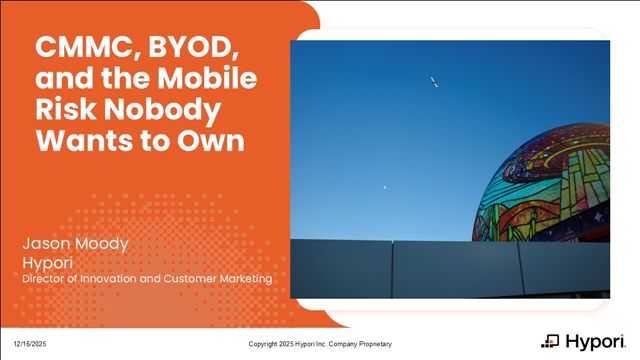 CMMC, BYOD, and the Mobile Risk Nobody Wants to Own

Jason Moody
Hypori
Director of Innovation and Customer Marketing

12/16/2025

Copyright 2025 Hypori Inc. Company Proprietary

Hypori